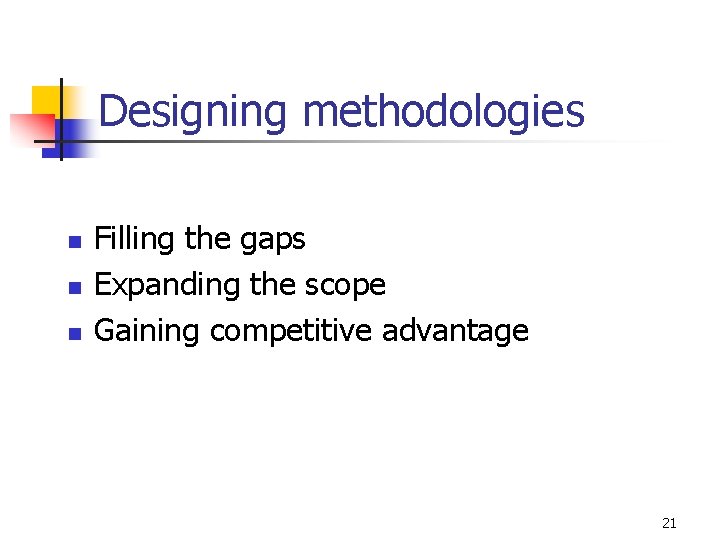 Designing methodologies

- Filling the gaps
- Expanding the scope
- Gaining competitive advantage

21